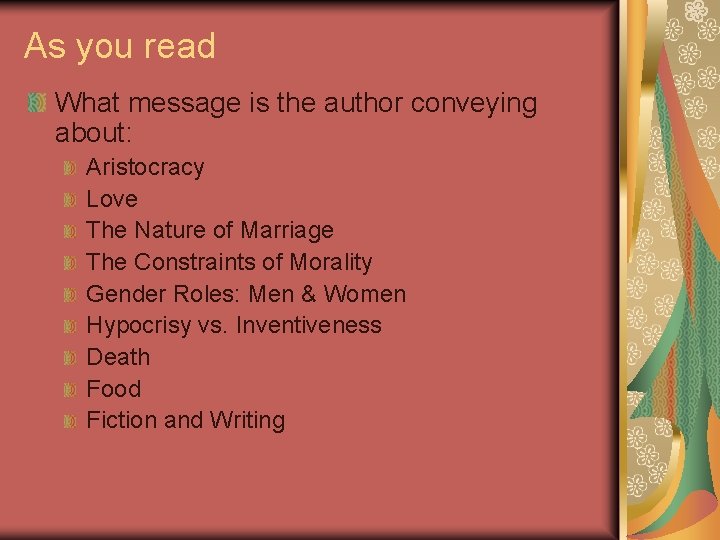 As you read

What message is the author conveying about:

Aristocracy
Love
The Nature of Marriage
The Constraints of Morality
Gender Roles: Men & Women
Hypocrisy vs. Inventiveness
Death
Food
Fiction and Writing